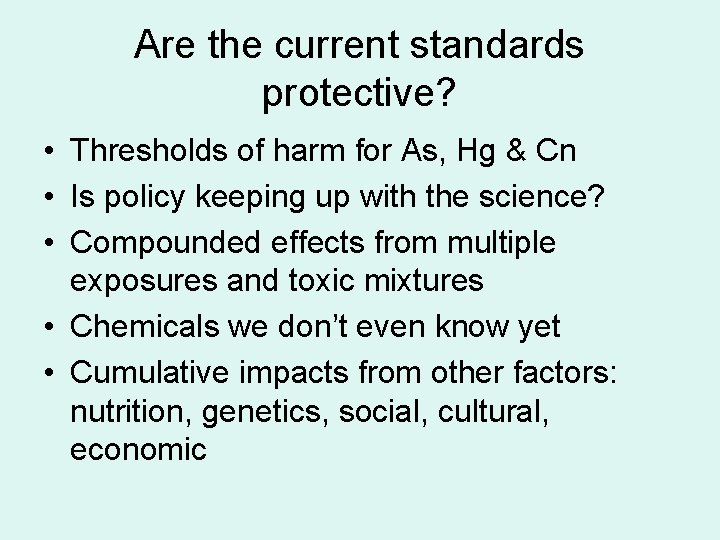 Are the current standards protective?

• Thresholds of harm for As, Hg & Cn
• Is policy keeping up with the science?
• Compounded effects from multiple exposures and toxic mixtures
• Chemicals we don't even know yet
• Cumulative impacts from other factors: nutrition, genetics, social, cultural, economic